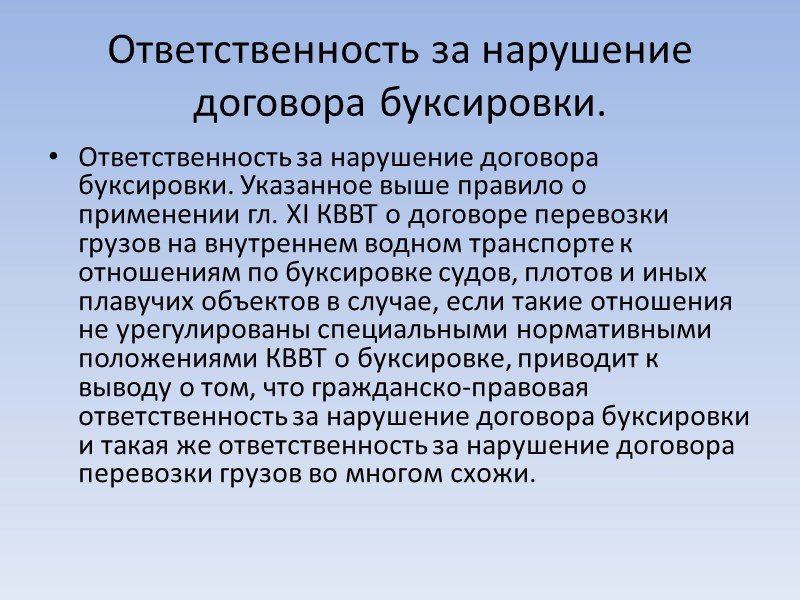 Ответственность за нарушение договора буксировки.

• Ответственность за нарушение договора буксировки. Указанное выше правило о применении гл. XI КВВТ о договоре перевозки грузов на внутреннем водном транспорте к отношениям по буксировке судов, плотов и иных плавучих объектов в случае, если такие отношения не урегулированы специальными нормативными положениями КВВТ о буксировке, приводит к выводу о том, что гражданско-правовая ответственность за нарушение договора буксировки и такая же ответственность за нарушение договора перевозки грузов во многом схожи.